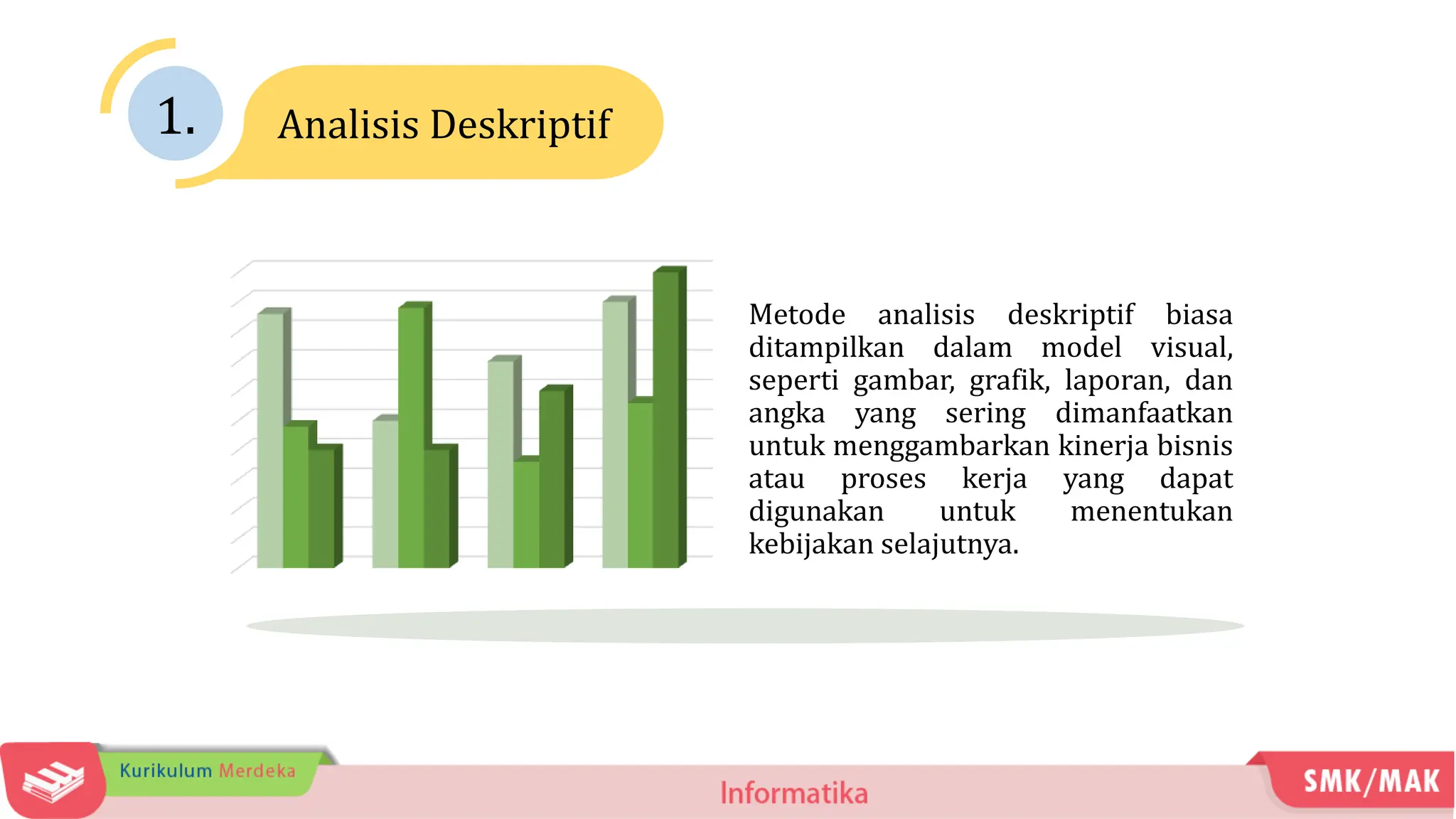 1. Analisis Deskriptif

Metode analisis deskriptif biasa ditampilkan dalam model visual, seperti gambar, grafik, laporan, dan angka yang sering dimanfaatkan untuk menggambarkan kinerja bisnis atau proses kerja yang dapat digunakan untuk menentukan kebijakan selajutnya.

Kurikulum Merdeka

Informatika

SMK/MAK